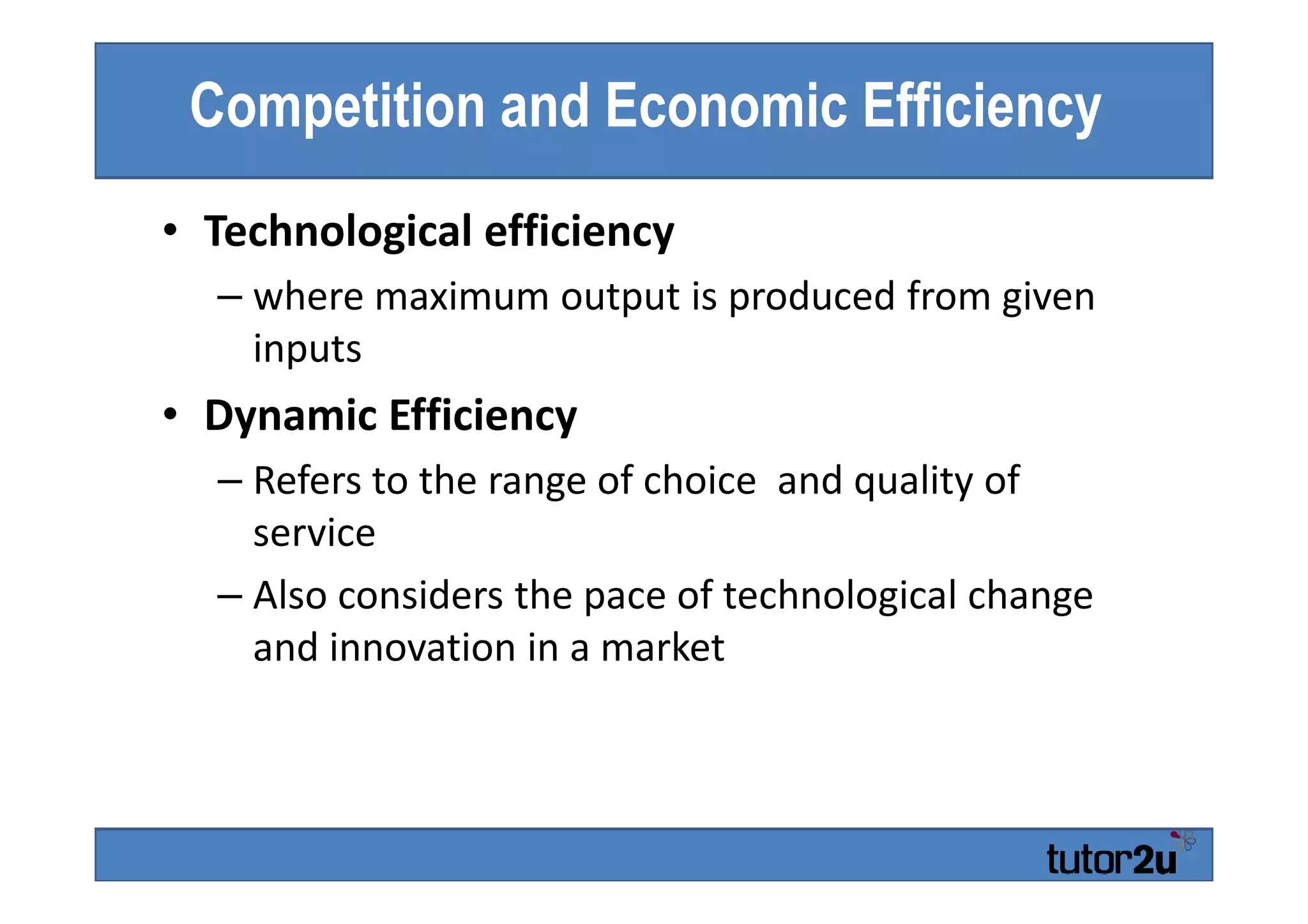 Competition and Economic Efficiency

• Technological efficiency
– where maximum output is produced from given inputs

• Dynamic Efficiency
– Refers to the range of choice  and quality of service
– Also considers the pace of technological change and innovation in a market

tutor2u